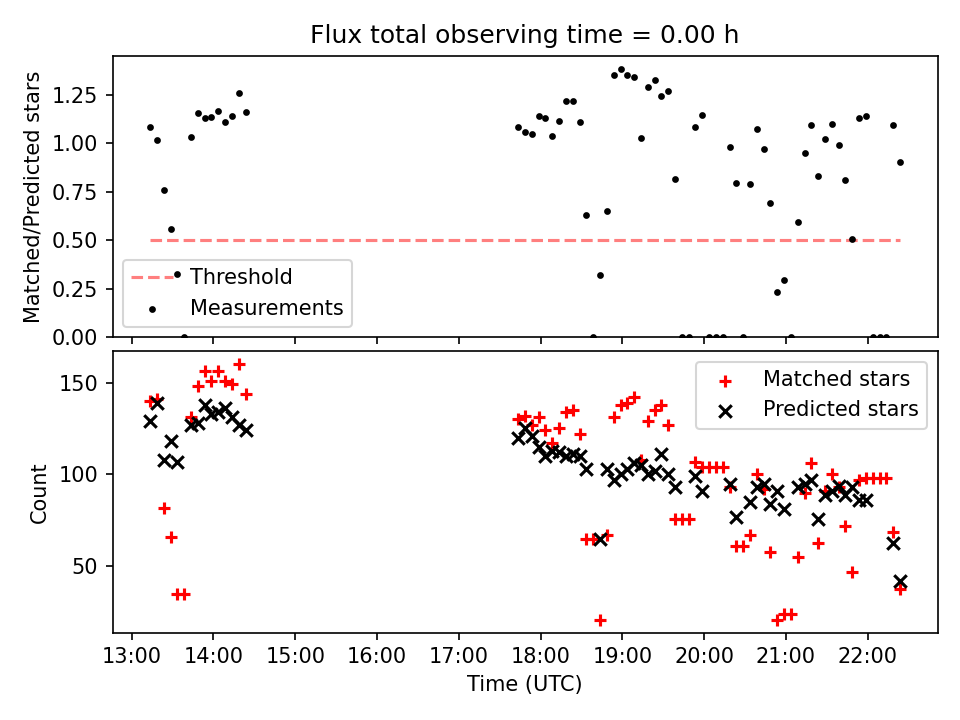 Flux total observing time = 0.00 h

Matched/Predicted stars

1.25
1.00
0.75
0.50
0.25
0.00

Threshold
Measurements

Count

150
100
50

Matched stars
Predicted stars

13:00
14:00
15:00
16:00
17:00
18:00
19:00
20:00
21:00
22:00

Time (UTC)